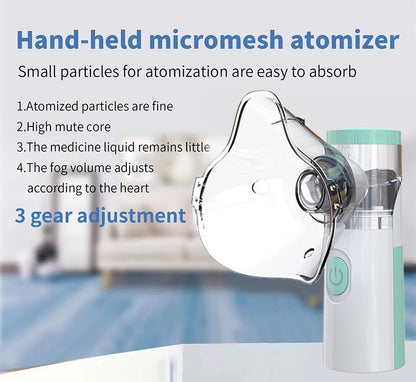 Hand-held micromesh atomizer

Small particles for atomization are easy to absorb

1.Atomized particles are fine
2.High mute core
3.The medicine liquid remains little
4.The fog volume adjusts according to the heart

3 gear adjustment